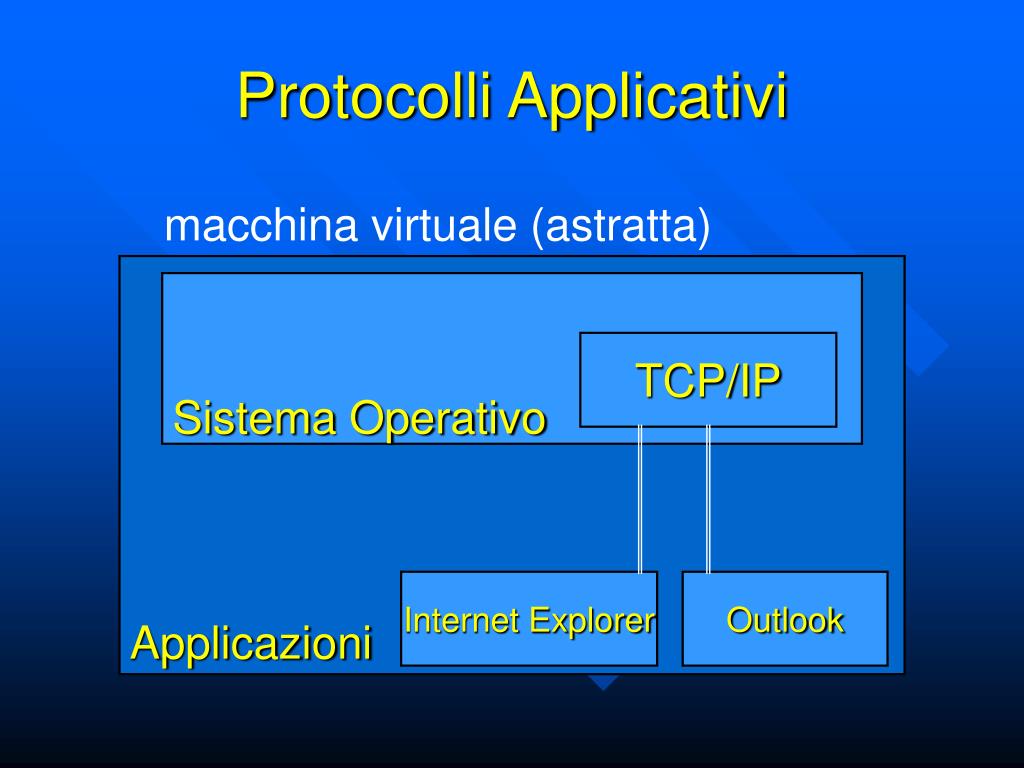 Protocolli Applicativi

macchina virtuale (astratta)

TCP/IP

Sistema Operativo

Internet Explorer

Outlook

Applicazioni